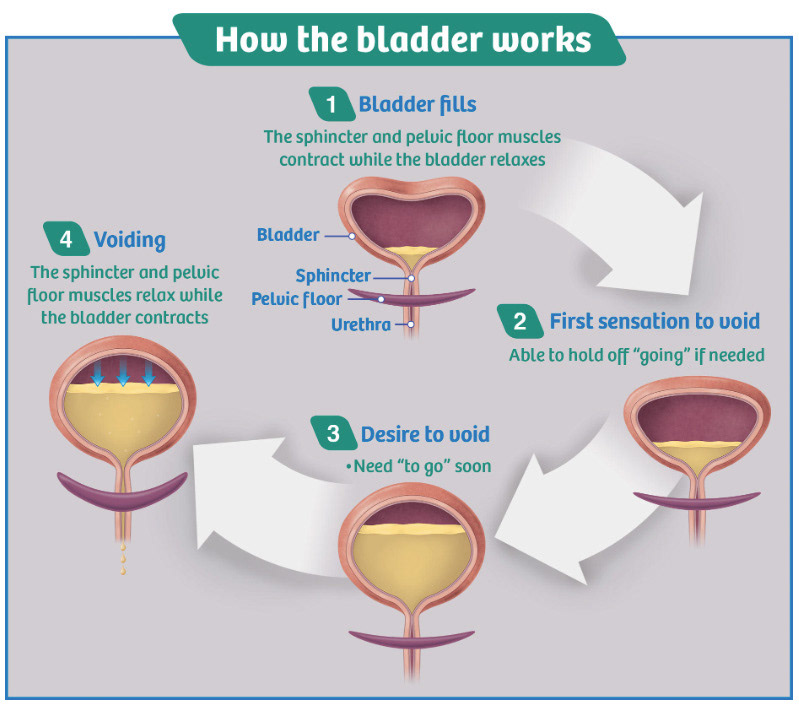 How the bladder works

1 Bladder fills
The sphincter and pelvic floor muscles contract while the bladder relaxes

Bladder
Sphincter
Pelvic floor
Urethra

2 First sensation to void
Able to hold off "going" if needed

3 Desire to void
•Need "to go" soon

4 Voiding
The sphincter and pelvic floor muscles relax while the bladder contracts